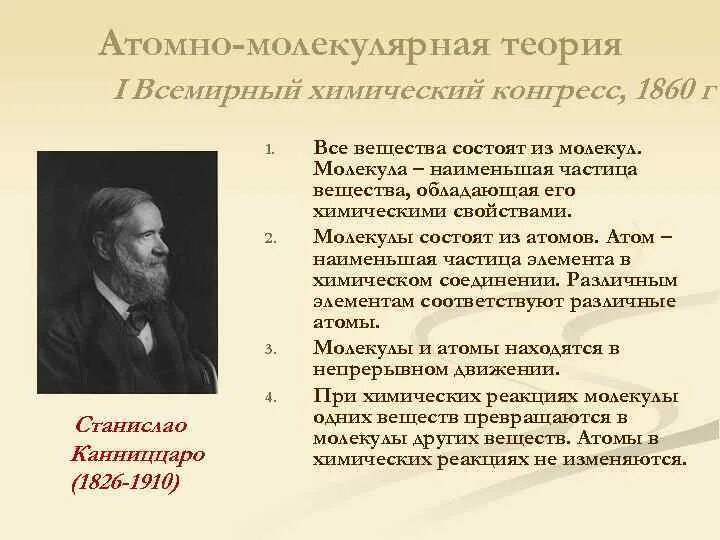 Атомно-молекулярная теория

I Всемирный химический конгресс, 1860 г

1. Все вещества состоят из молекул. Молекула – наименьшая частица вещества, обладающая его химическими свойствами.

2. Молекулы состоят из атомов. Атом – наименьшая частица элемента в химическом соединении. Различным элементам соответствуют различные атомы.

3. Молекулы и атомы находятся в непрерывном движении.

4. При химических реакциях молекулы одних веществ превращаются в молекулы других веществ. Атомы в химических реакциях не изменяются.

Станислао Канниццаро (1826-1910)